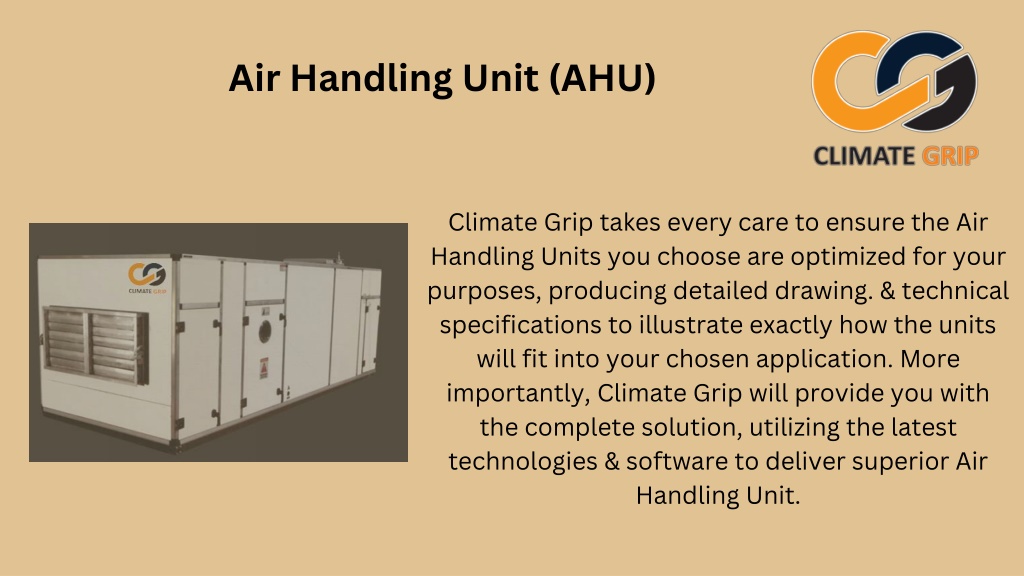 Air Handling Unit (AHU)

CLIMATE GRIP

CLIMATE GRIP

Climate Grip takes every care to ensure the Air Handling Units you choose are optimized for your purposes, producing detailed drawing. & technical specifications to illustrate exactly how the units will fit into your chosen application. More importantly, Climate Grip will provide you with the complete solution, utilizing the latest technologies & software to deliver superior Air Handling Unit.